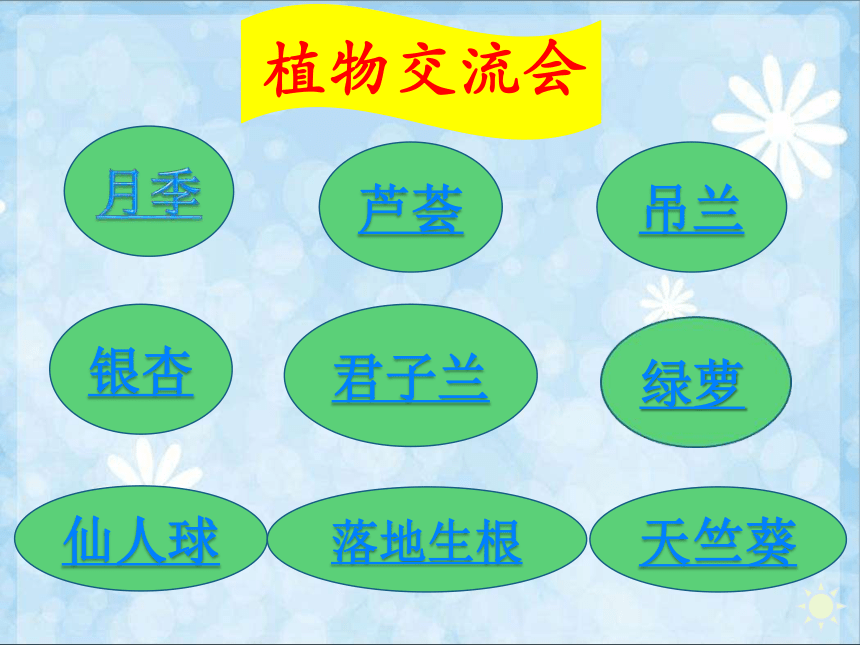 植物交流会

月季

芦荟

吊兰

银杏

君子兰

绿萝

仙人球

落地生根

天竺葵